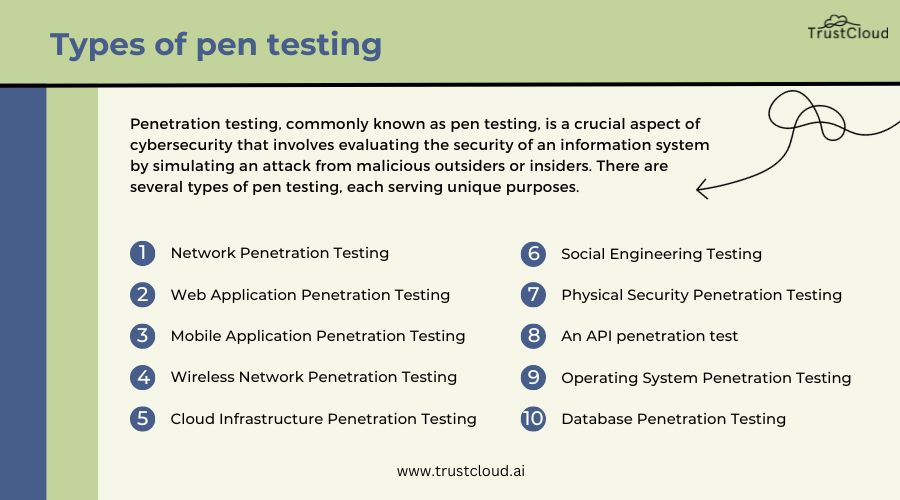 Types of pen testing

TrustCloud

Penetration testing, commonly known as pen testing, is a crucial aspect of cybersecurity that involves evaluating the security of an information system by simulating an attack from malicious outsiders or insiders. There are several types of pen testing, each serving unique purposes.

1 Network Penetration Testing

2 Web Application Penetration Testing

3 Mobile Application Penetration Testing

4 Wireless Network Penetration Testing

5 Cloud Infrastructure Penetration Testing

6 Social Engineering Testing

7 Physical Security Penetration Testing

8 An API penetration test

9 Operating System Penetration Testing

10 Database Penetration Testing

www.trustcloud.ai